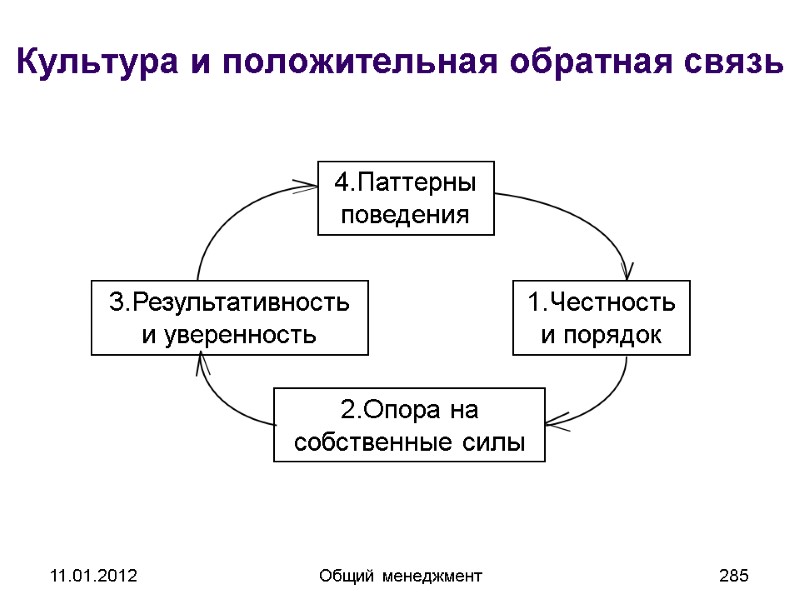 Культура и положительная обратная связь

4.Паттерны поведения

3.Результативность и уверенность

1.Честность и порядок

2.Опора на собственные силы

11.01.2012

Общий менеджмент

285